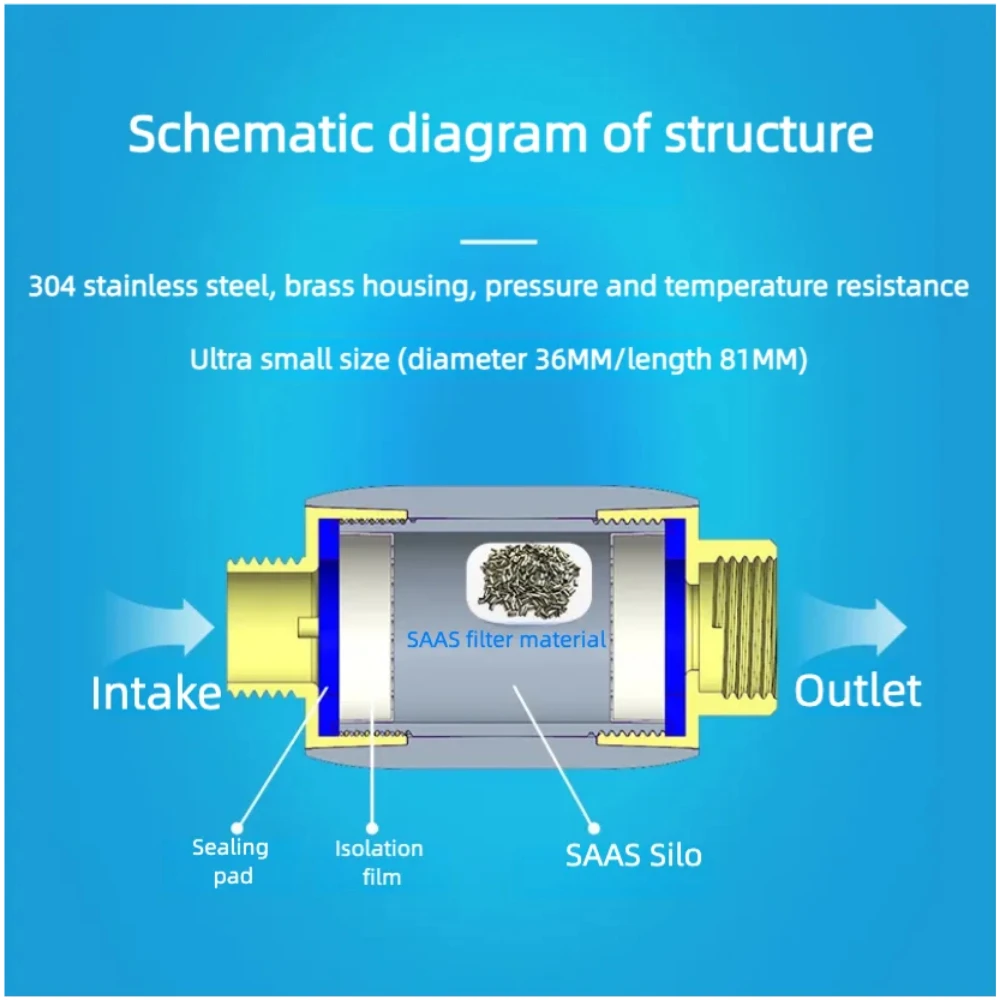 Schematic diagram of structure

304 stainless steel, brass housing, pressure and temperature resistance

Ultra small size (diameter 36MM/length 81MM)

SAAS filter material

Intake

Outlet

Sealing pad

Isolation film

SAAS Silo